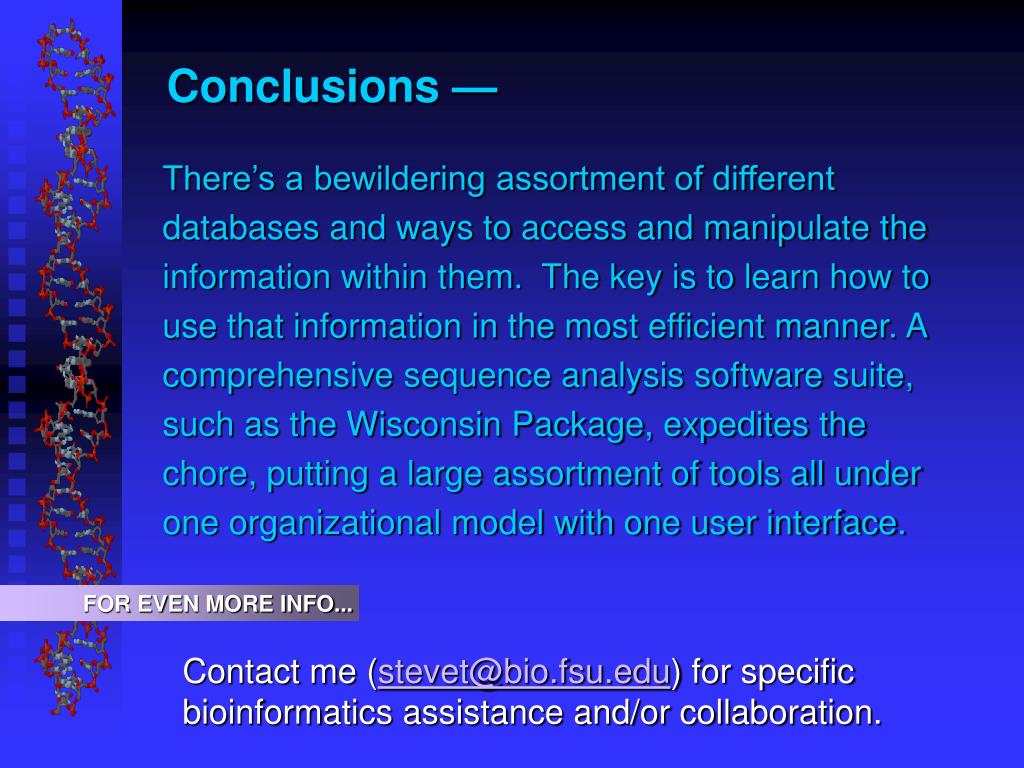 Conclusions —

There’s a bewildering assortment of different databases and ways to access and manipulate the information within them. The key is to learn how to use that information in the most efficient manner. A comprehensive sequence analysis software suite, such as the Wisconsin Package, expedites the chore, putting a large assortment of tools all under one organizational model with one user interface.

FOR EVEN MORE INFO...

Contact me (stevet@bio.fsu.edu) for specific bioinformatics assistance and/or collaboration.